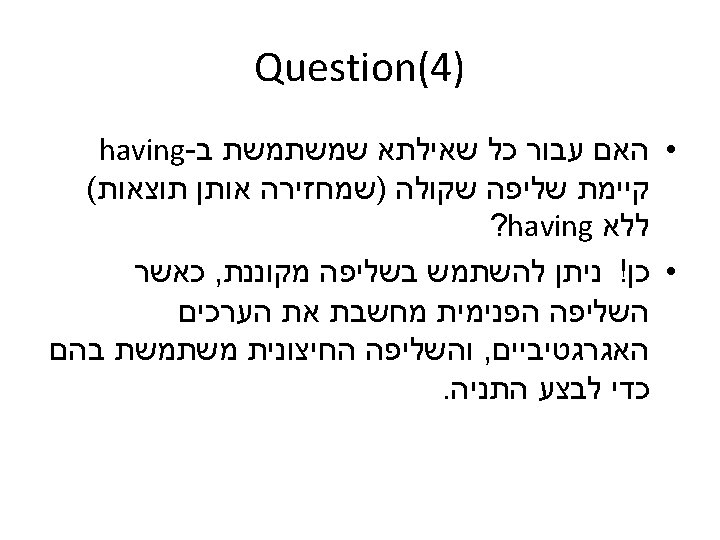 Question(4)

• האם עבור כל שאילתא שמשתמשת ב-having קיימת שליפה שקולה (שמחזירה אותן תוצאות) ללא having?

• כן! ניתן להשתמש בשליפה מקוננת, כאשר השליפה הפנימית מחשבת את הערכים האגרגטיביים, והשליפה החיצונית משתמשת בהם כדי לבצע התניה.